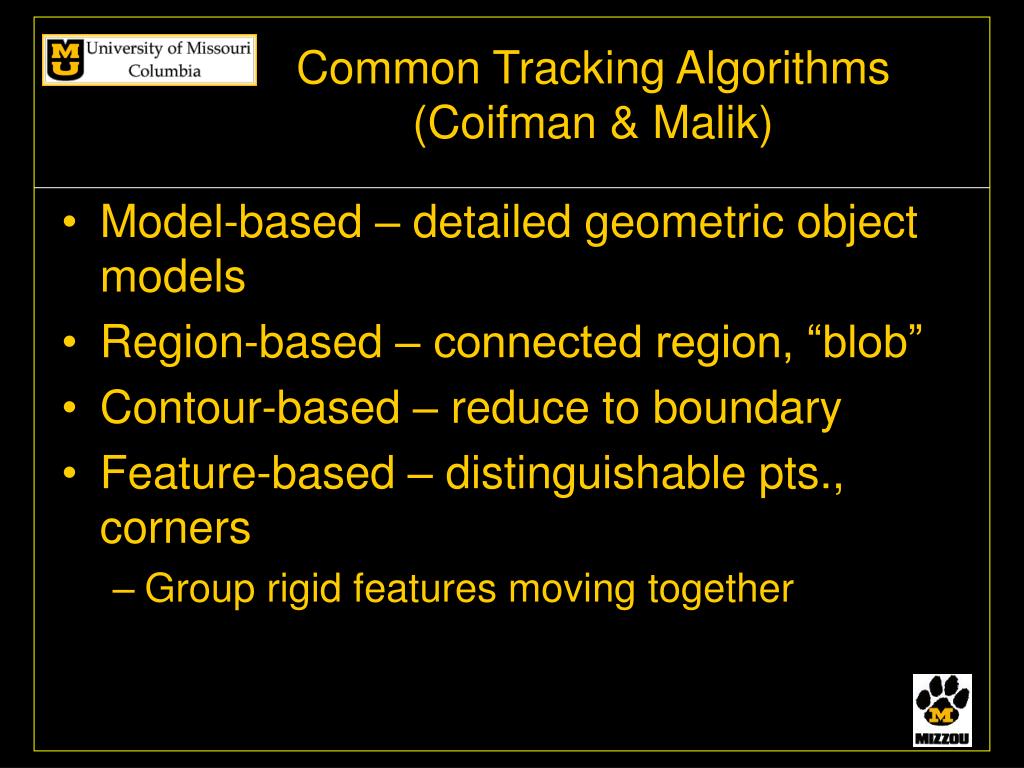 MU University of Missouri Columbia

Common Tracking Algorithms (Coifman & Malik)

• Model-based – detailed geometric object models
• Region-based – connected region, “blob”
• Contour-based – reduce to boundary
• Feature-based – distinguishable pts., corners
– Group rigid features moving together

M
MIZZOU